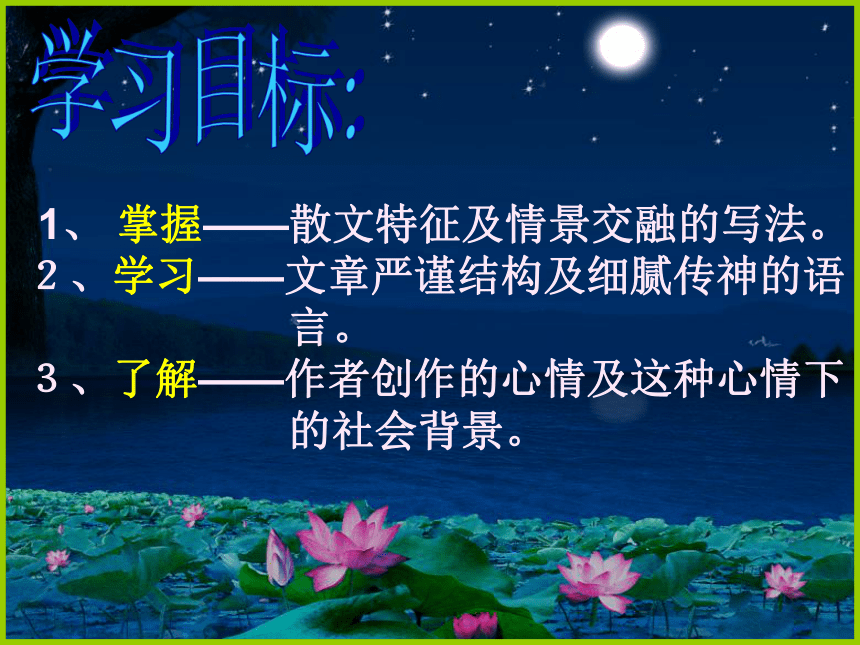 学习目标:

1、 掌握——散文特征及情景交融的写法。

2、学习——文章严谨结构及细腻传神的语言。

3、了解——作者创作的心情及这种心情下的社会背景。